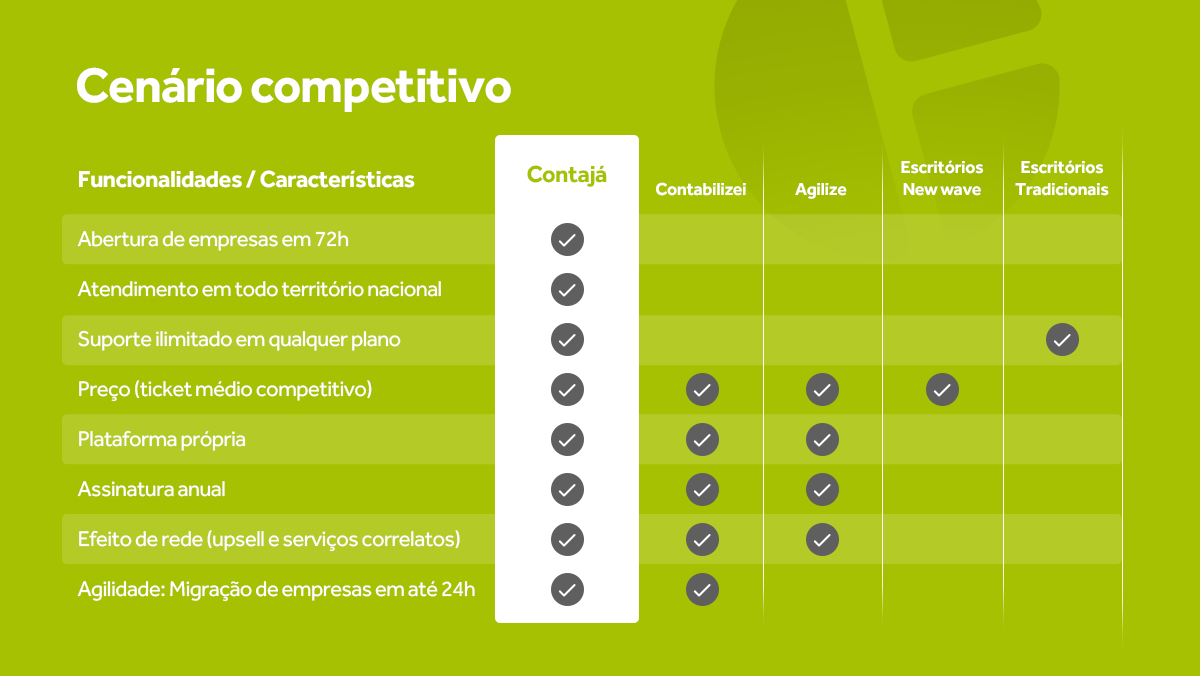 Cenário competitivo

| Funcionalidades / Características | Contajá | Contabilizei | Agilize | Escritórios New wave | Escritórios Tradicionais |
|---|---|---|---|---|---|
| Abertura de empresas em 72h | ✓ | | | | |
| Atendimento em todo território nacional | ✓ | | | | |
| Suporte ilimitado em qualquer plano | ✓ | | | | ✓ |
| Preço (ticket médio competitivo) | ✓ | ✓ | ✓ | ✓ | |
| Plataforma própria | ✓ | ✓ | ✓ | | |
| Assinatura anual | ✓ | ✓ | ✓ | | |
| Efeito de rede (upsell e serviços correlatos) | ✓ | ✓ | ✓ | | |
| Agilidade: Migração de empresas em até 24h | ✓ | ✓ | | | |